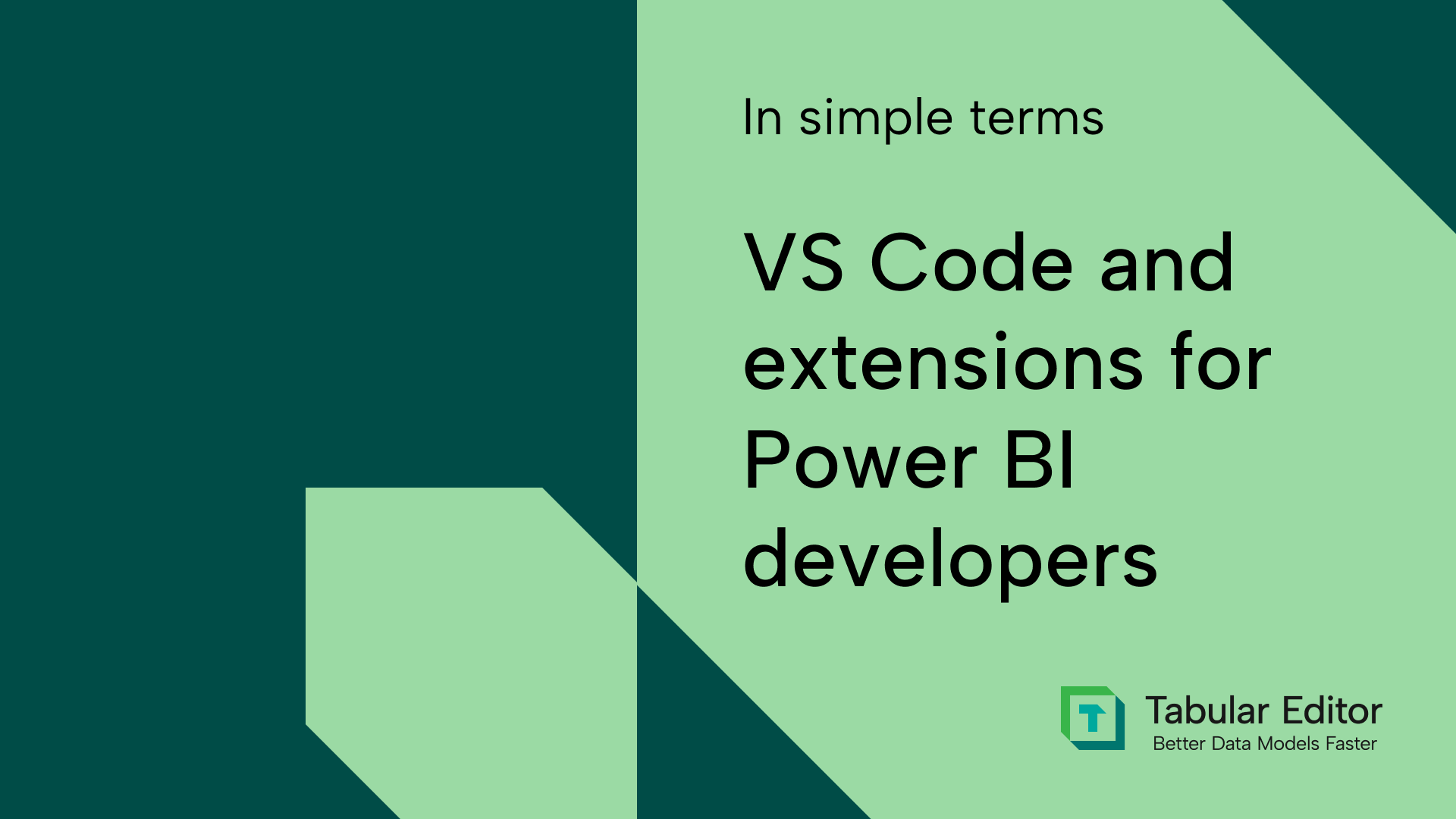 In simple terms

VS Code and extensions for Power BI developers

T

Tabular Editor
Better Data Models Faster